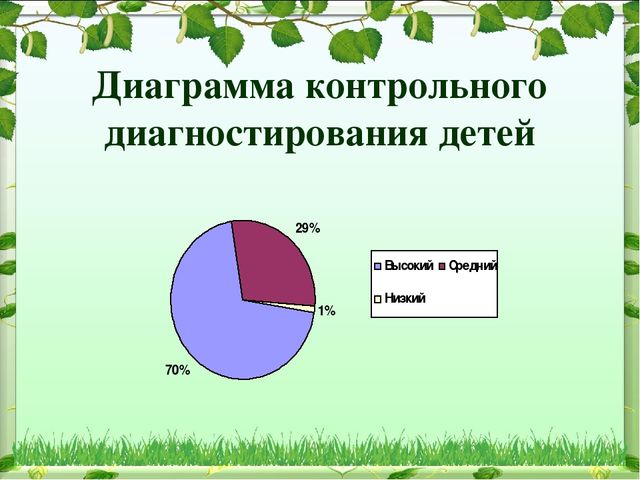 Диаграмма контрольного диагностирования детей

29%

1%

70%

Высокий Средний

Низкий